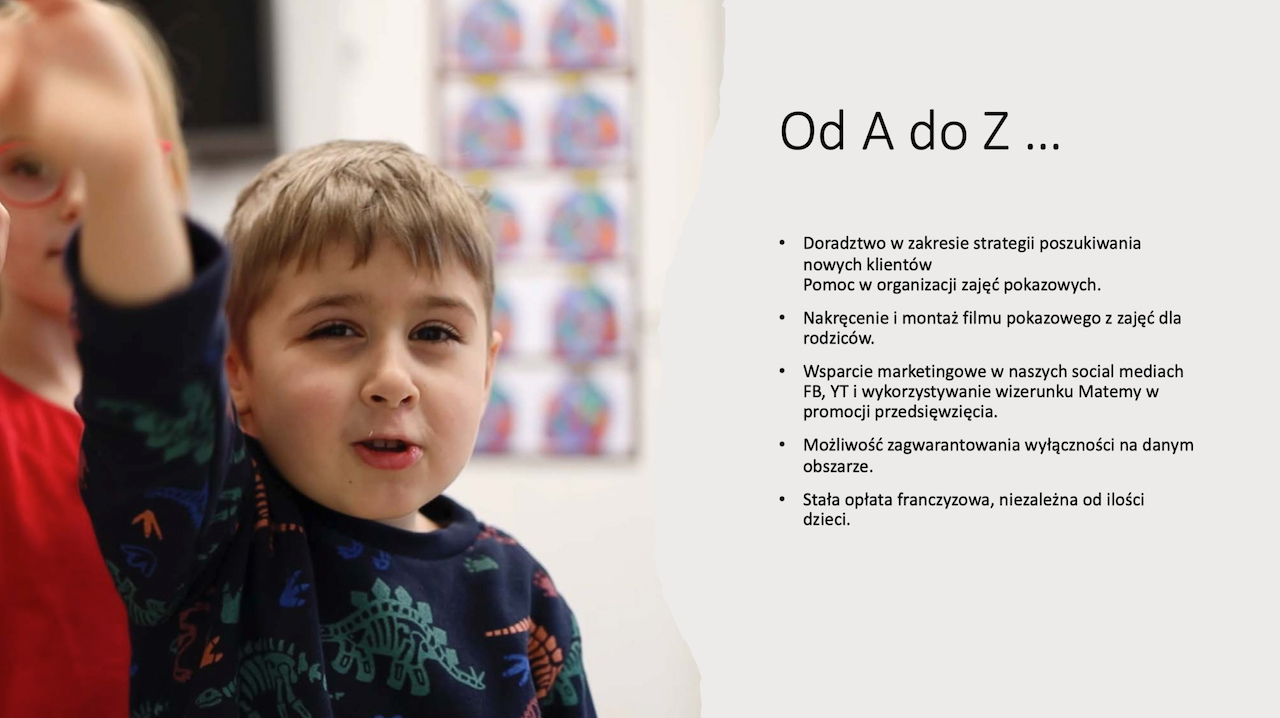 Od A do Z ...

• Doradztwo w zakresie strategii poszukiwania nowych klientów
Pomoc w organizacji zajęć pokazowych.

• Nakręcenie i montaż filmu pokazowego z zajęć dla rodziców.

• Wsparcie marketingowe w naszych social mediach FB, YT i wykorzystywanie wizerunku Matemy w promocji przedsięwzięcia.

• Możliwość zagwarantowania wyłączności na danym obszarze.

• Stała opłata franczyzowa, niezależna od ilości dzieci.